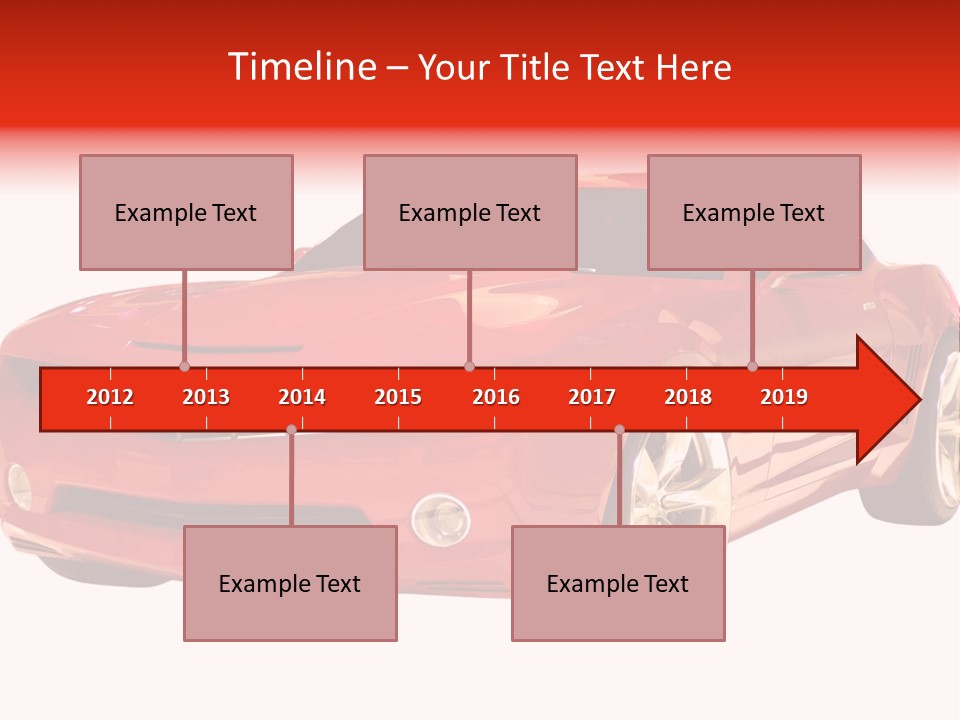 Timeline – Your Title Text Here

Example Text

Example Text

Example Text

2012 2013 2014 2015 2016 2017 2018 2019

Example Text

Example Text